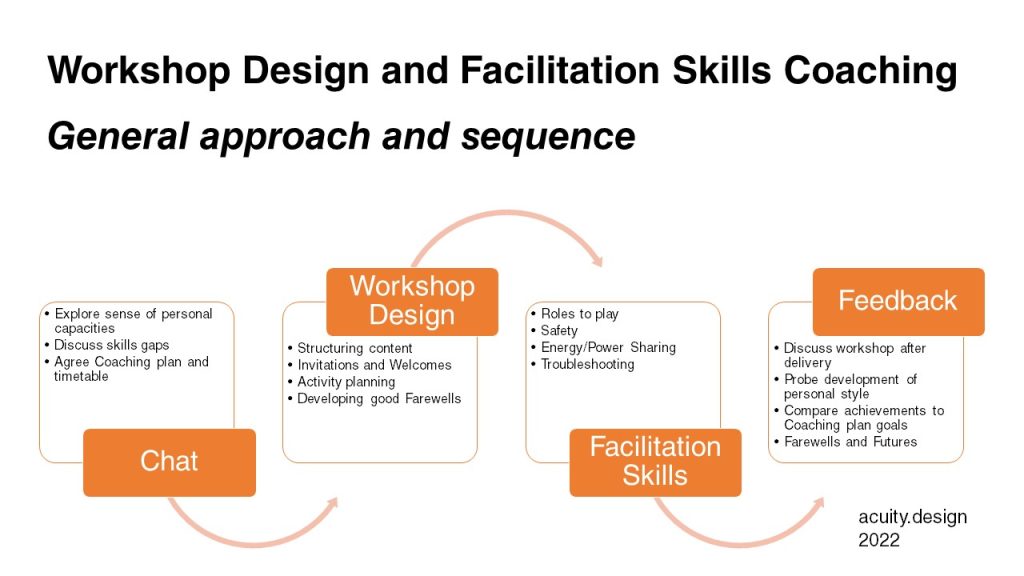 Workshop Design and Facilitation Skills Coaching

General approach and sequence

• Explore sense of personal capacities
• Discuss skills gaps
• Agree Coaching plan and timetable

Chat

Workshop Design

• Structuring content
• Invitations and Welcomes
• Activity planning
• Developing good Farewells

• Roles to play
• Safety
• Energy/Power Sharing
• Troubleshooting

Facilitation Skills

Feedback

• Discuss workshop after delivery
• Probe development of personal style
• Compare achievements to Coaching plan goals
• Farewells and Futures

acuity.design
2022